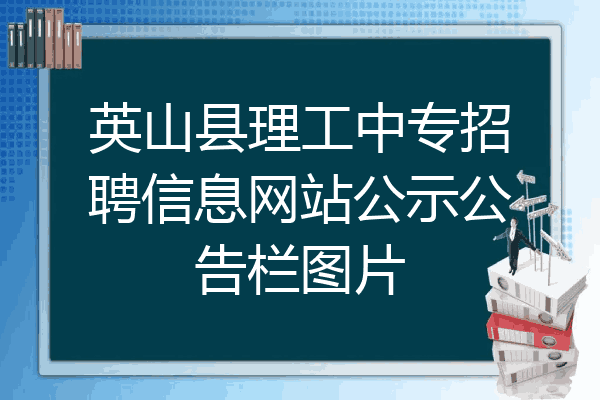 英山县理工中专招聘信息网站公示公告栏图片